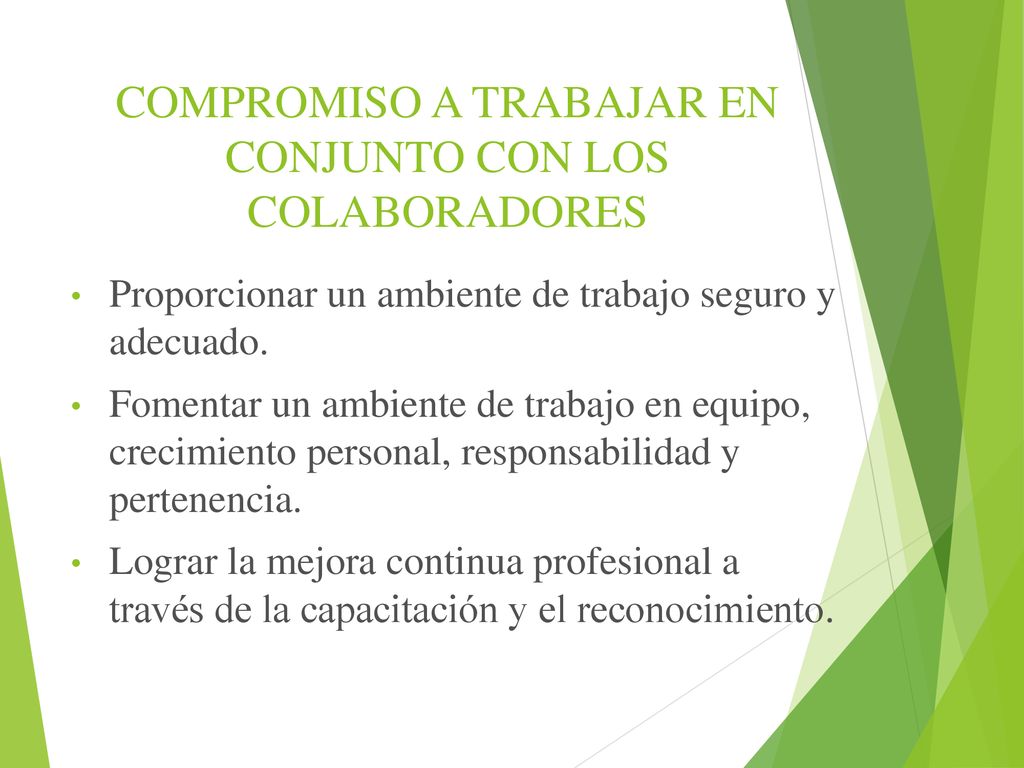 COMPROMISO A TRABAJAR EN CONJUNTO CON LOS COLABORADORES

• Proporcionar un ambiente de trabajo seguro y adecuado.

• Fomentar un ambiente de trabajo en equipo, crecimiento personal, responsabilidad y pertenencia.

• Lograr la mejora continua profesional a través de la capacitación y el reconocimiento.